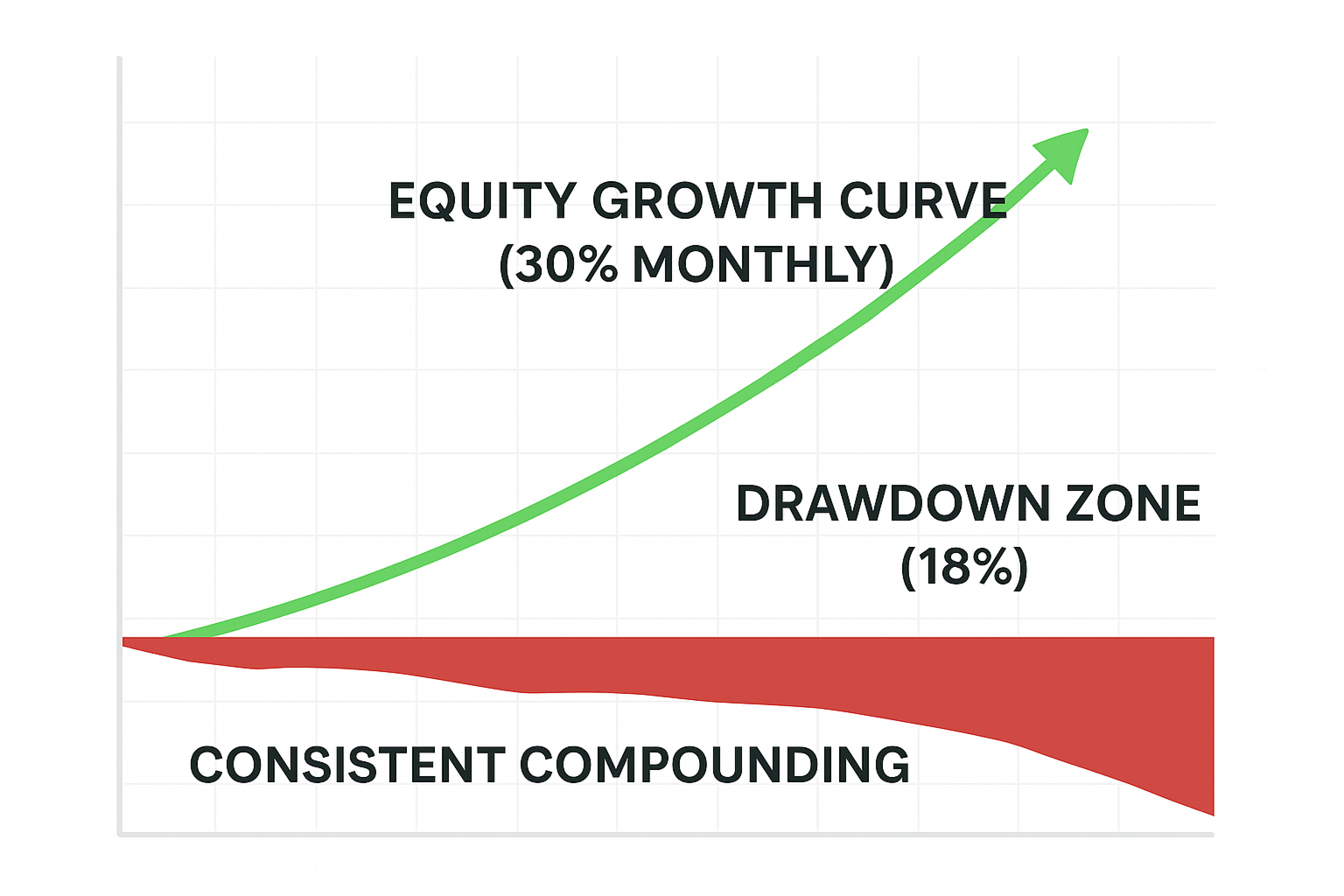 EQUITY GROWTH CURVE
(30% MONTHLY)

DRAWDOWN ZONE
(18%)

CONSISTENT COMPOUNDING